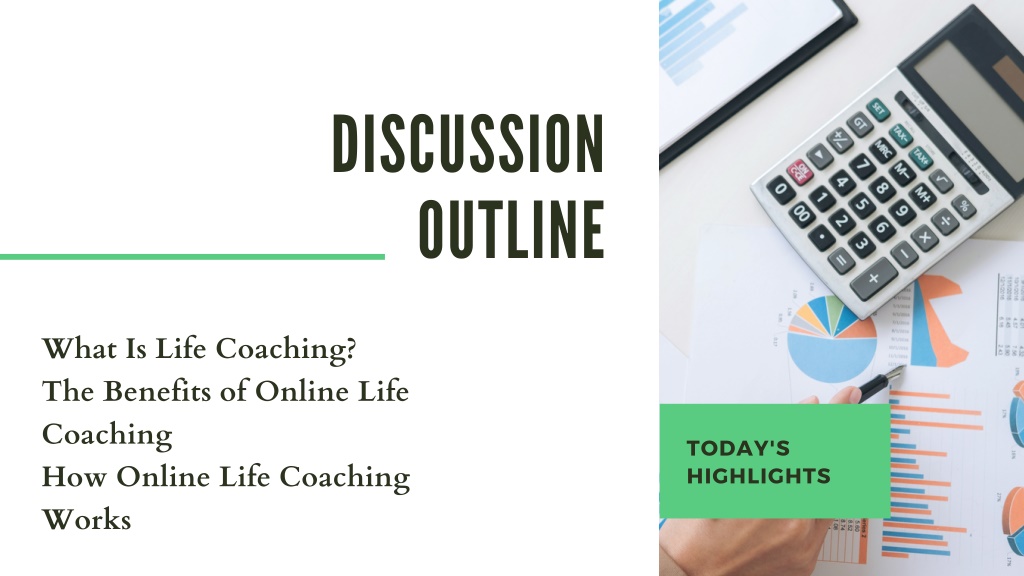 DISCUSSION OUTLINE

What Is Life Coaching?
The Benefits of Online Life Coaching
How Online Life Coaching Works

TODAY'S HIGHLIGHTS